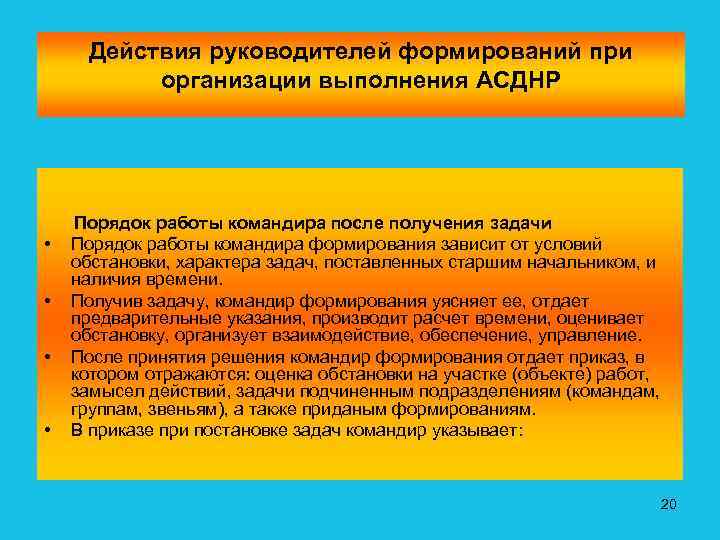 Действия руководителей формирований при организации выполнения АСДНР

Порядок работы командира после получения задачи

• Порядок работы командира формирования зависит от условий обстановки, характера задач, поставленных старшим начальником, и наличия времени.
• Получив задачу, командир формирования уясняет ее, отдает предварительные указания, производит расчет времени, оценивает обстановку, организует взаимодействие, обеспечение, управление.
• После принятия решения командир формирования отдает приказ, в котором отражаются: оценка обстановки на участке (объекте) работ, замысел действий, задачи подчиненным подразделениям (командам, группам, звеньям), а также приданым формированиям.
• В приказе при постановке задач командир указывает:

20